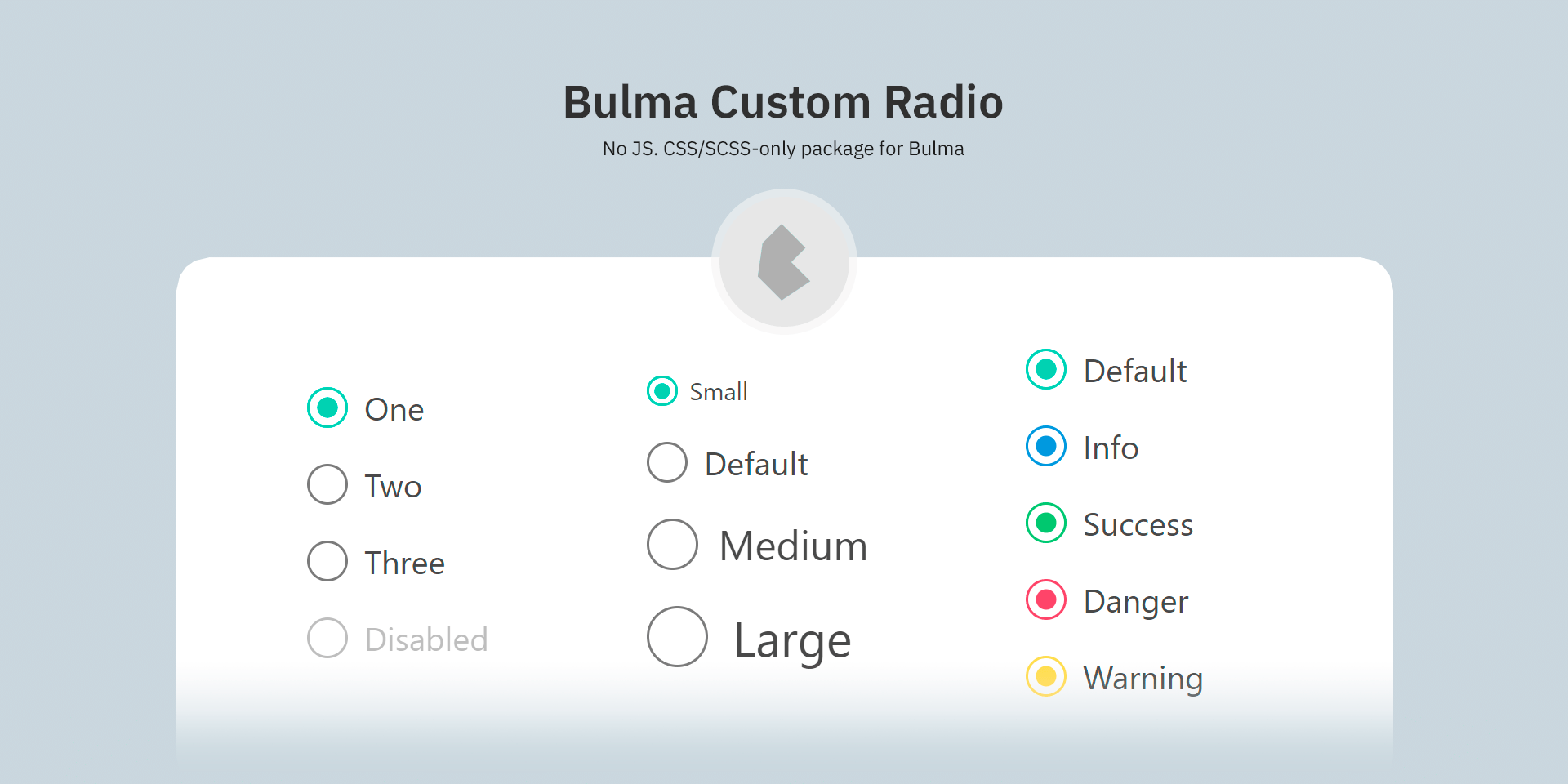 Bulma Custom Radio

No JS. CSS/SCSS-only package for Bulma

One

Two

Three

Disabled

Small

Default

Medium

Large

Default

Info

Success

Danger

Warning